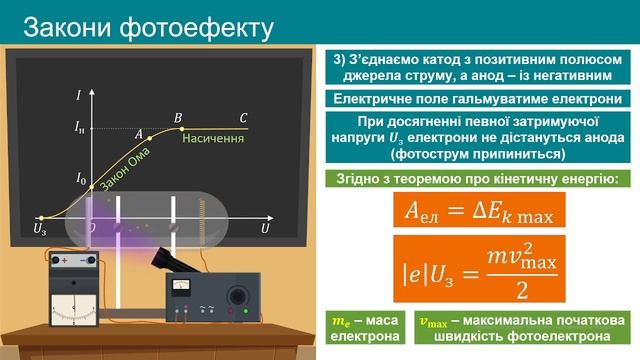 Закони фотоефекту

$I$

$I_н$

$I_0$

$U_з$

$O$

$U$

$A$

$B$

$C$

Насичення

Закон Ома

3) З'єднаємо катод з позитивним полюсом джерела струму, а анод – із негативним

Електричне поле гальмуватиме електрони

При досягненні певної затримуючої напруги $U_з$ електрони не дістануться анода (фотострум припиниться)

Згідно з теоремою про кінетичну енергію:

$A_{ел} = \Delta E_{k\ max}$

$|e|U_з = \frac{mv_{max}^2}{2}$

$m_e$ – маса електрона

$v_{max}$ – максимальна початкова швидкість фотоелектрона